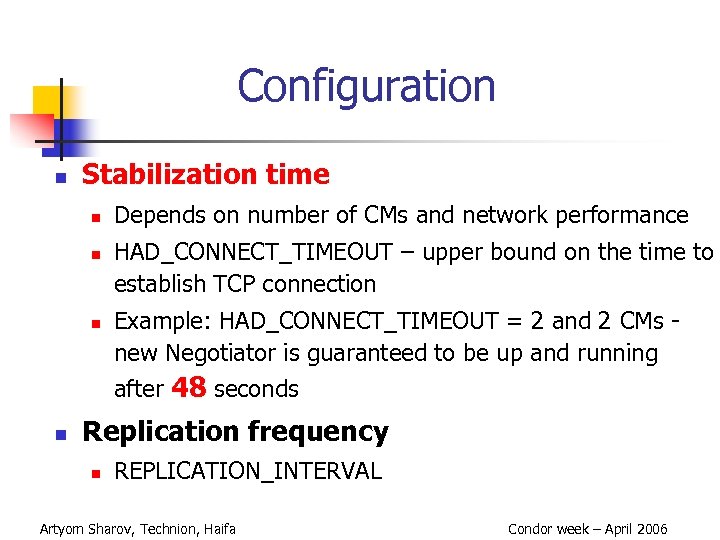 Configuration

Stabilization time

Depends on number of CMs and network performance

HAD_CONNECT_TIMEOUT – upper bound on the time to establish TCP connection

Example: HAD_CONNECT_TIMEOUT = 2 and 2 CMs - new Negotiator is guaranteed to be up and running after 48 seconds

Replication frequency

REPLICATION_INTERVAL

Artyom Sharov, Technion, Haifa

Condor week – April 2006